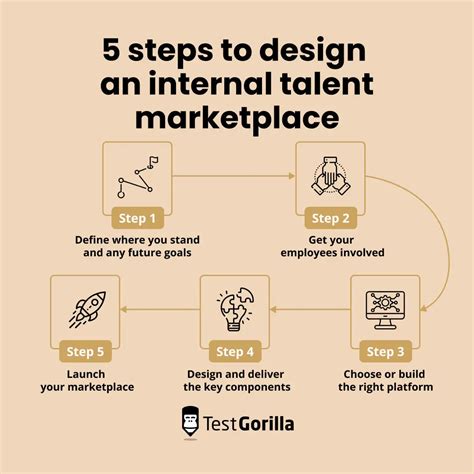 5 steps to design an internal talent marketplace

Step 1
Define where you stand and any future goals

Step 2
Get your employees involved

Step 3
Choose or build the right platform

Step 4
Design and deliver the key components

Step 5
Launch your marketplace

TestGorilla